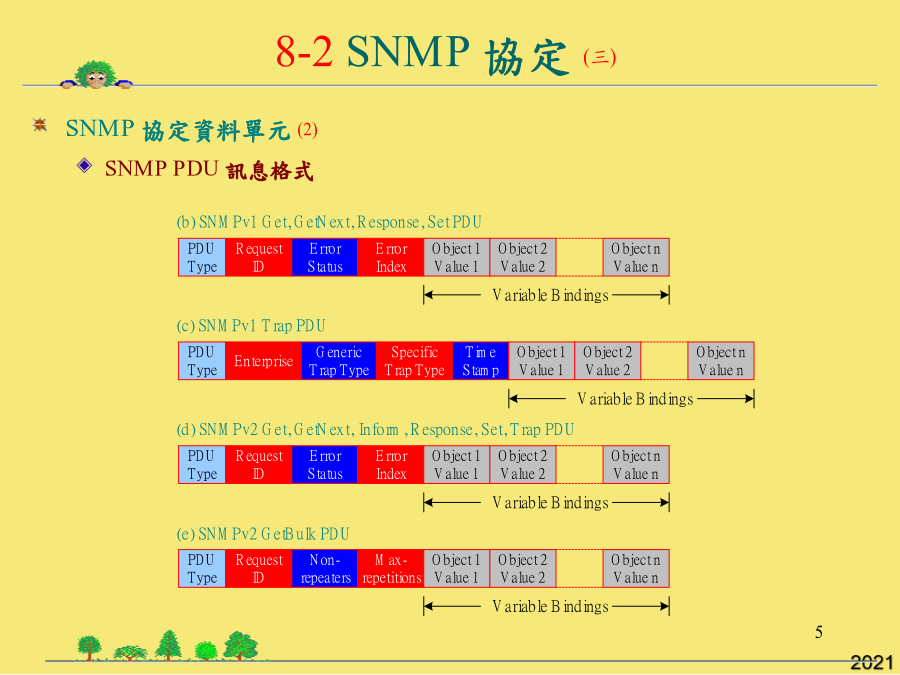 8-2 SNMP 協定 (三)

SNMP 協定資料單元 (2)

SNMP PDU 訊息格式

(b) SNMPv1 Get, GetNext, Response, Set PDU

| PDU Type | Request ID | Error Status | Error Index | Object 1 Value 1 | Object 2 Value 2 | | Object n Value n |
|---|---|---|---|---|---|---|---|

Variable Bindings

(c) SNMPv1 Trap PDU

| PDU Type | Enterprise | Generic Trap Type | Specific Trap Type | Time Stamp | Object 1 Value 1 | Object 2 Value 2 | | Object n Value n |
|---|---|---|---|---|---|---|---|---|

Variable Bindings

(d) SNMPv2 Get, GetNext, Inform, Response, Set, Trap PDU

| PDU Type | Request ID | Error Status | Error Index | Object 1 Value 1 | Object 2 Value 2 | | Object n Value n |
|---|---|---|---|---|---|---|---|

Variable Bindings

(e) SNMPv2 GetBulk PDU

| PDU Type | Request ID | Non-repeaters | Max-repetitions | Object 1 Value 1 | Object 2 Value 2 | | Object n Value n |
|---|---|---|---|---|---|---|---|

Variable Bindings

5

2021